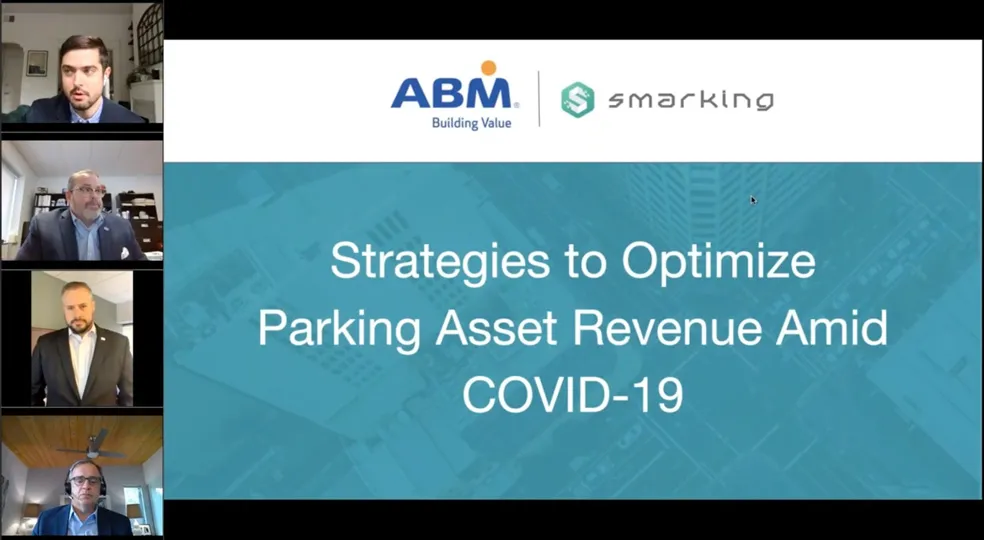 ABM
Building Value

smarking

Strategies to Optimize Parking Asset Revenue Amid COVID-19